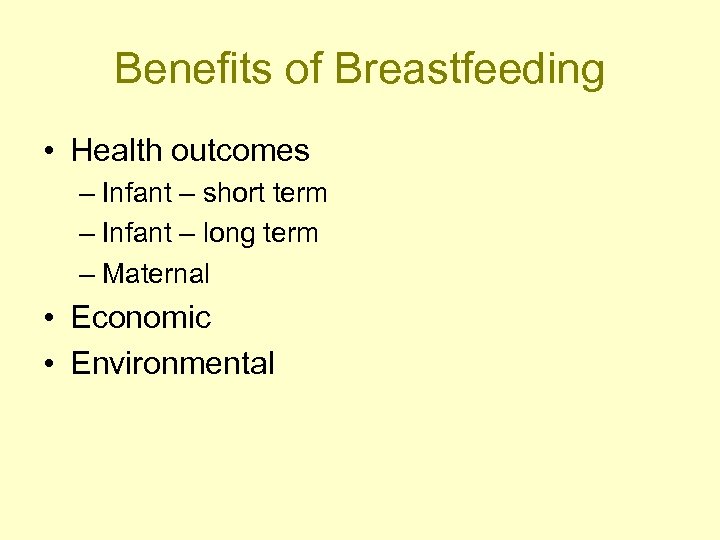 Benefits of Breastfeeding

• Health outcomes
– Infant – short term
– Infant – long term
– Maternal
• Economic
• Environmental